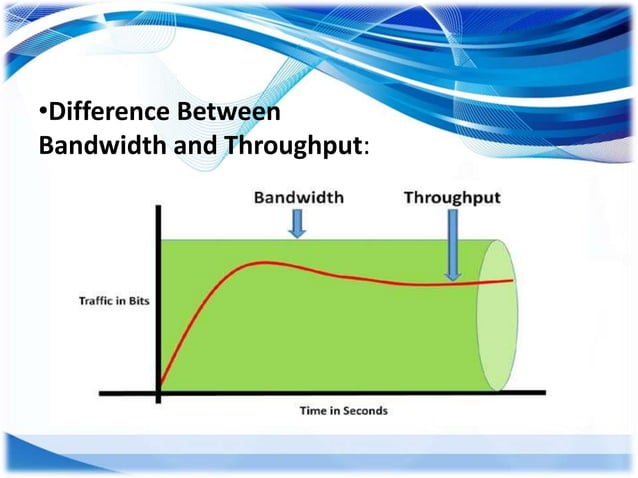 •Difference Between Bandwidth and Throughput:

Bandwidth

Throughput

Traffic in Bits

Time in Seconds